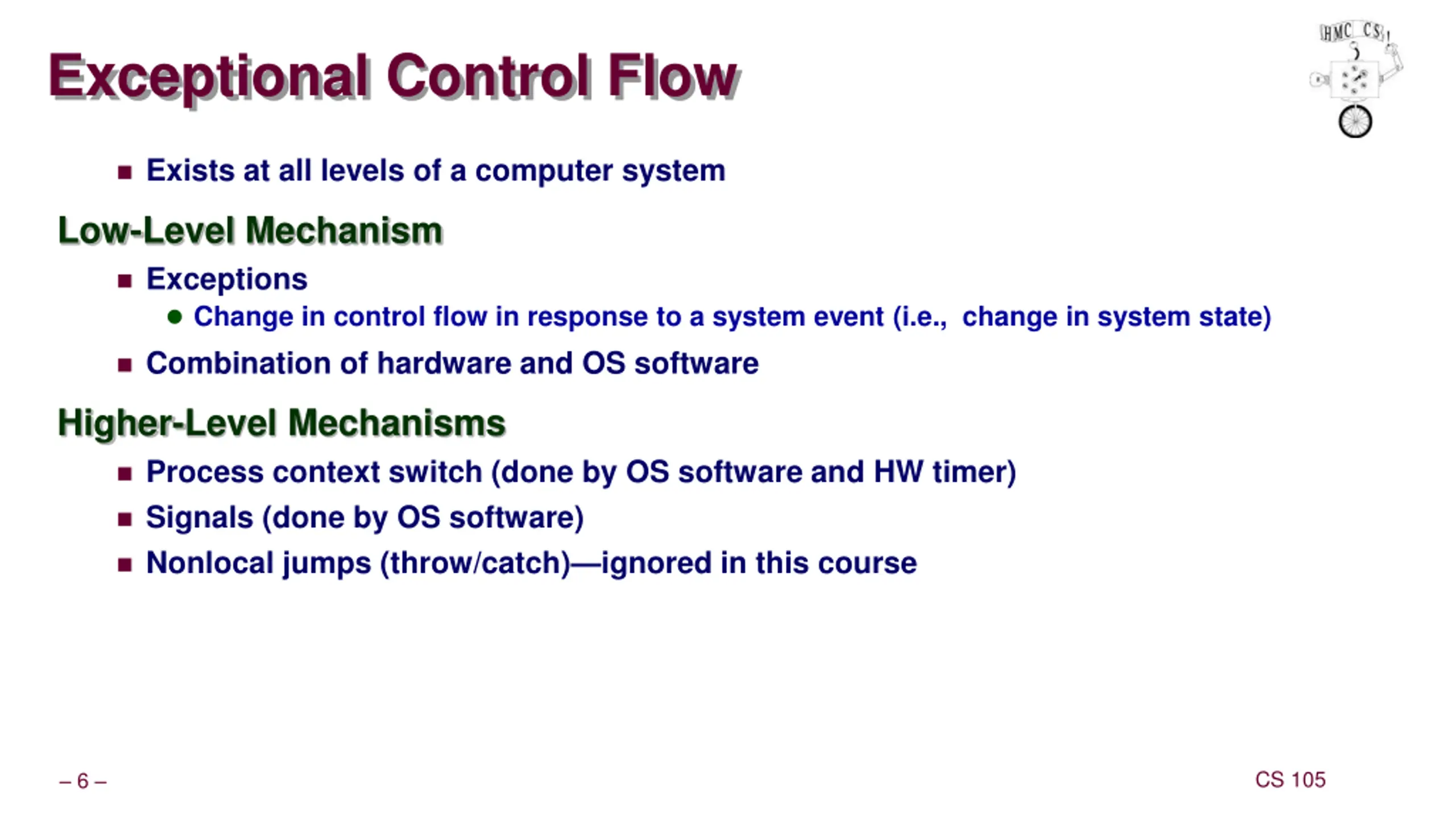 Exceptional Control Flow

HMC CS

- Exists at all levels of a computer system

Low-Level Mechanism

- Exceptions
  - Change in control flow in response to a system event (i.e., change in system state)
- Combination of hardware and OS software

Higher-Level Mechanisms

- Process context switch (done by OS software and HW timer)
- Signals (done by OS software)
- Nonlocal jumps (throw/catch)—ignored in this course

– 6 –

CS 105